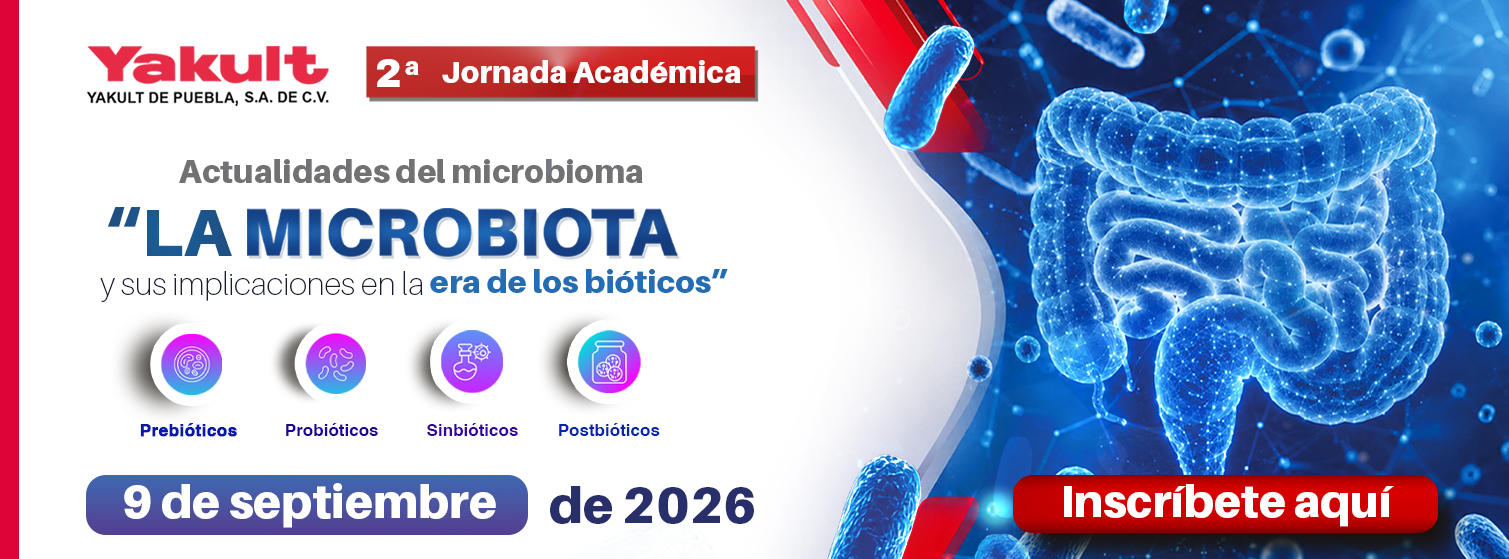 Yakult
YAKULT DE PUEBLA, S.A. DE C.V.

2ª Jornada Académica

Actualidades del microbioma
“LA MICROBIOTA
y sus implicaciones en la era de los bióticos”

Prebióticos
Probióticos
Sinbióticos
Postbióticos

9 de septiembre de 2026

Inscríbete aquí